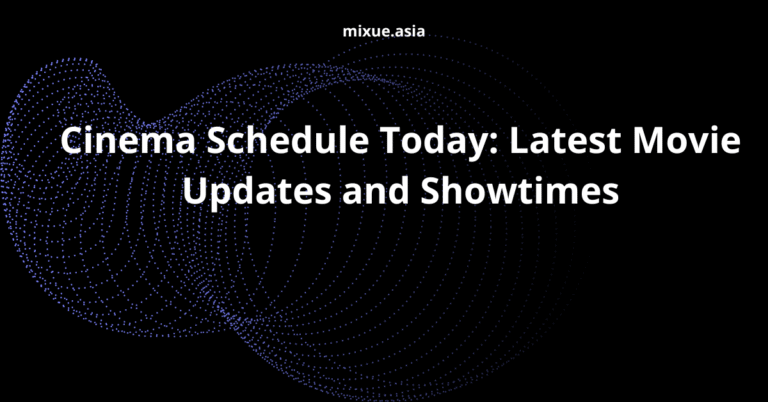 mixue.asia

Cinema Schedule Today: Latest Movie Updates and Showtimes